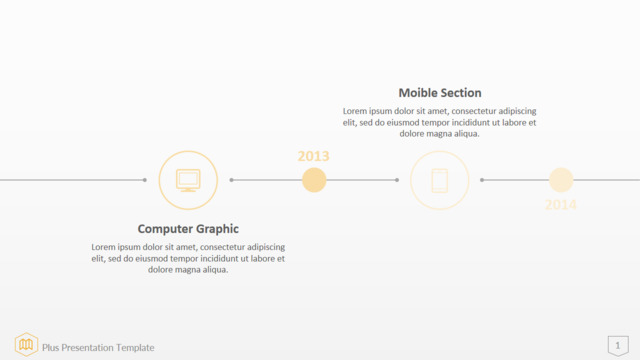 Moible Section

Lorem ipsum dolor sit amet, consectetur adipiscing elit, sed do eiusmod tempor incididunt ut labore et dolore magna aliqua.

2013

2014

Computer Graphic

Lorem ipsum dolor sit amet, consectetur adipiscing elit, sed do eiusmod tempor incididunt ut labore et dolore magna aliqua.

Plus Presentation Template

1